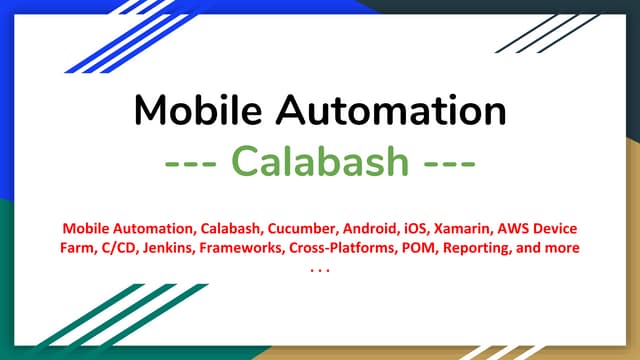 Mobile Automation
--- Calabash ---

Mobile Automation, Calabash, Cucumber, Android, iOS, Xamarin, AWS Device Farm, C/CD, Jenkins, Frameworks, Cross-Platforms, POM, Reporting, and more . . .